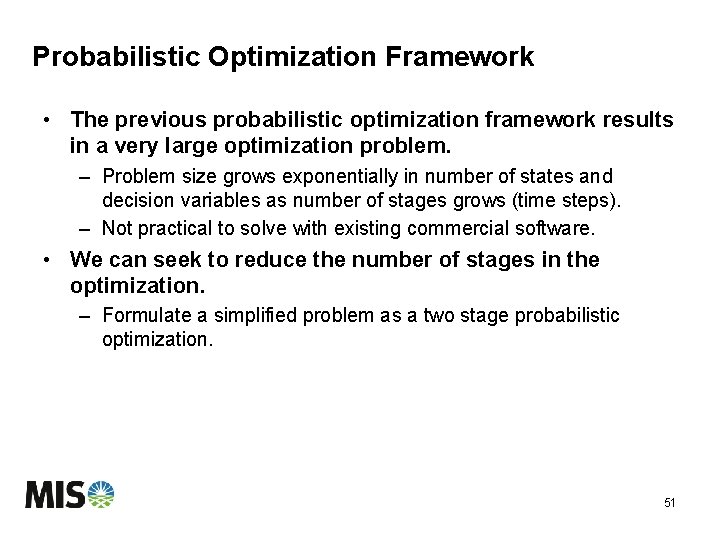 Probabilistic Optimization Framework

• The previous probabilistic optimization framework results in a very large optimization problem.

– Problem size grows exponentially in number of states and decision variables as number of stages grows (time steps).

– Not practical to solve with existing commercial software.

• We can seek to reduce the number of stages in the optimization.

– Formulate a simplified problem as a two stage probabilistic optimization.

MISO

51